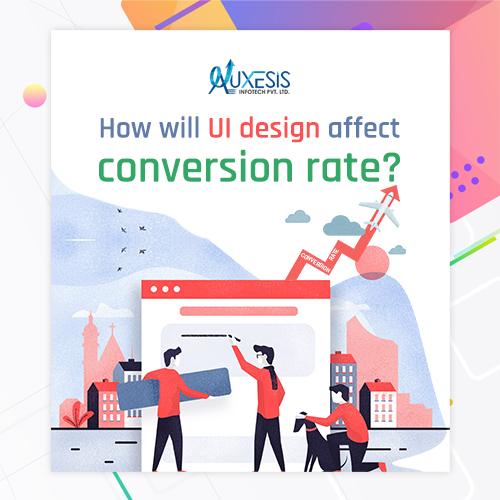 AUXESIS
INFOTECH PVT. LTD.

How will UI design affect conversion rate?

CONVERSION RATE